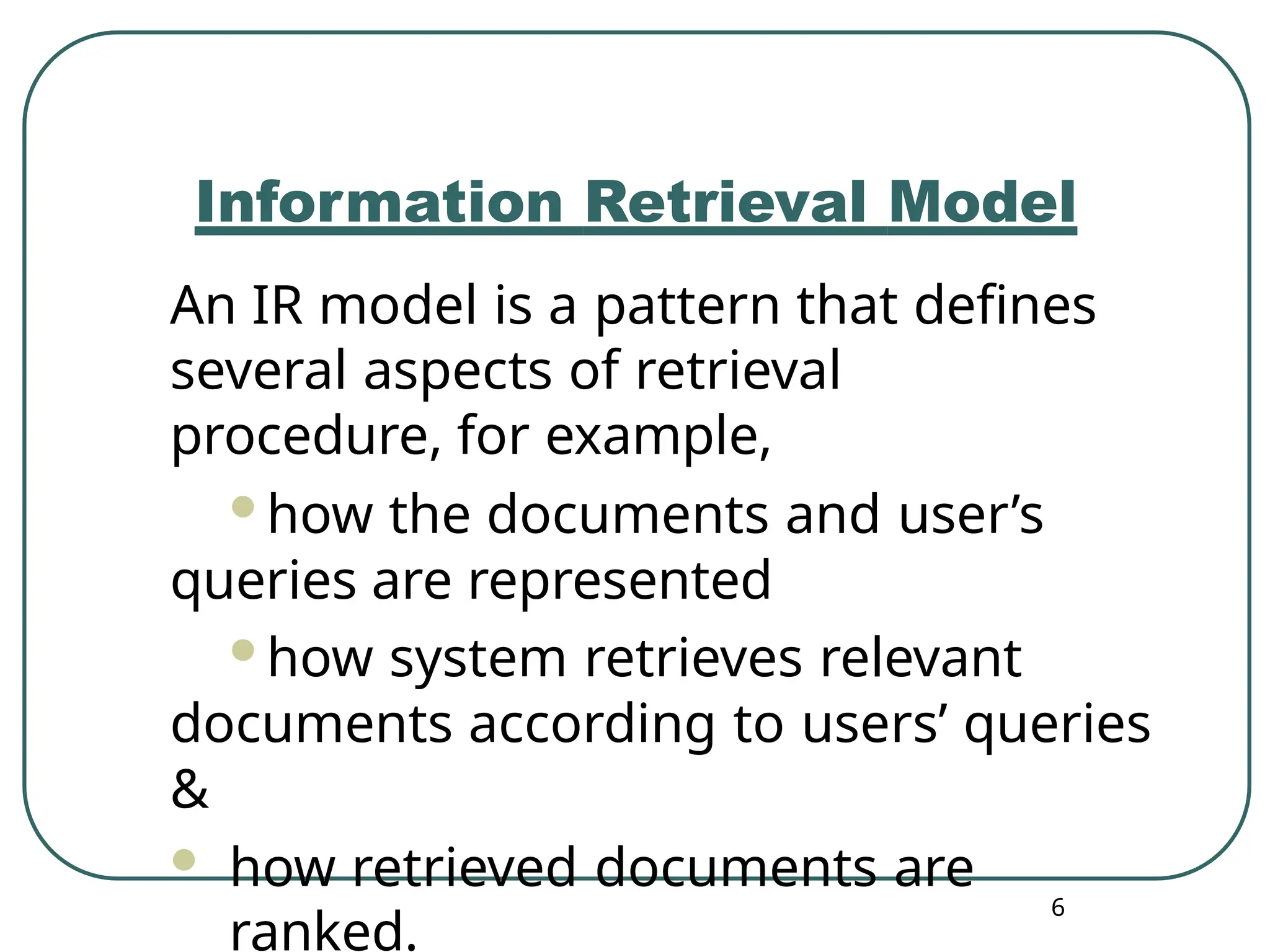 Information Retrieval Model

An IR model is a pattern that defines several aspects of retrieval procedure, for example,

• how the documents and user’s queries are represented

• how system retrieves relevant documents according to users’ queries &

• how retrieved documents are ranked.

6